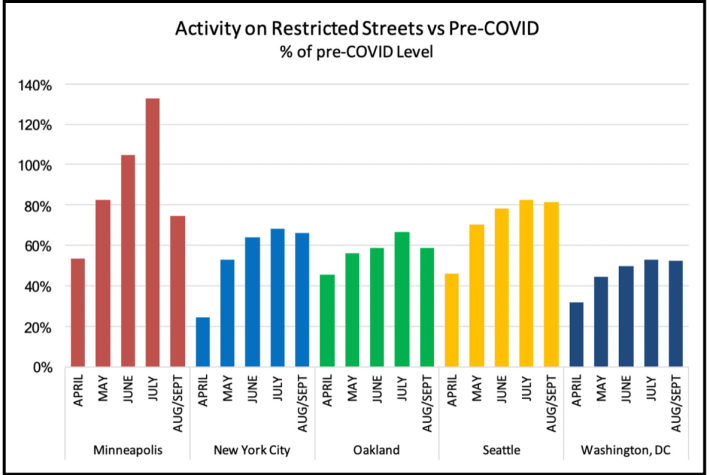 Activity on Restricted Streets vs Pre-COVID
% of pre-COVID Level

140%
120%
100%
80%
60%
40%
20%
0%

APRIL MAY JUNE JULY AUG/SEPT
Minneapolis

APRIL MAY JUNE JULY AUG/SEPT
New York City

APRIL MAY JUNE JULY AUG/SEPT
Oakland

APRIL MAY JUNE JULY AUG/SEPT
Seattle

APRIL MAY JUNE JULY AUG/SEPT
Washington, DC